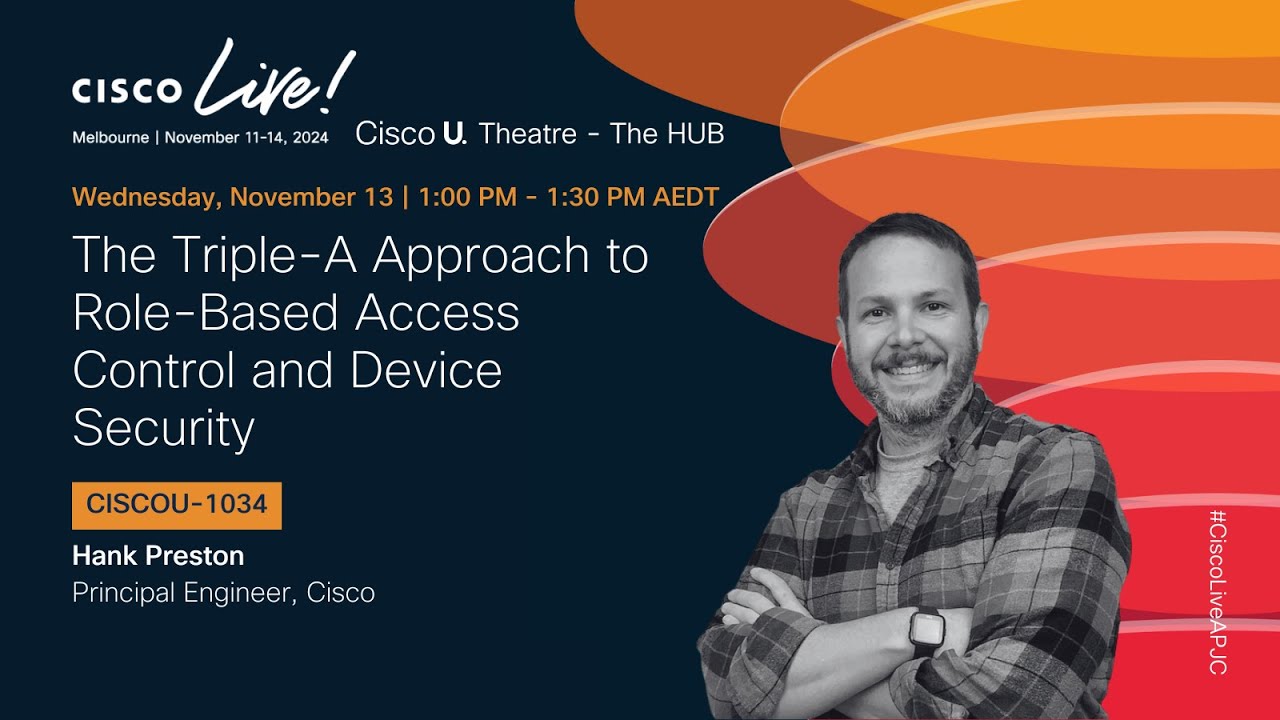 CISCO Live!
Melbourne | November 11-14, 2024

Cisco U. Theatre - The HUB

Wednesday, November 13 | 1:00 PM - 1:30 PM AEDT

The Triple-A Approach to Role-Based Access Control and Device Security

CISCOU-1034

Hank Preston
Principal Engineer, Cisco

#CiscoLiveAPJC